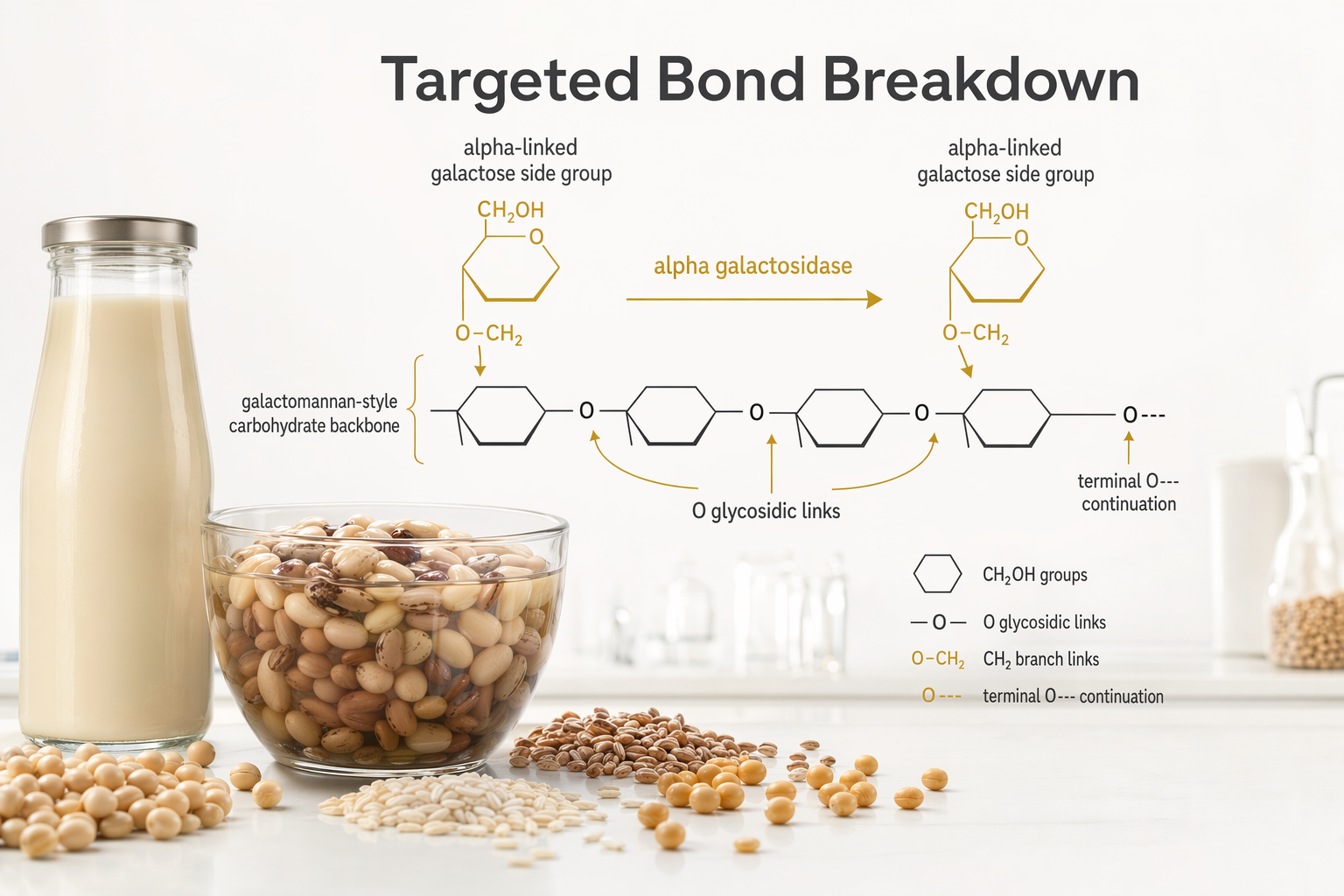 Targeted Bond Breakdown

alpha-linked galactose side group

$CH_2OH$

O

$O-CH_2$

alpha galactosidase

alpha-linked galactose side group

$CH_2OH$

O

$O-CH_2$

galactomannan-style carbohydrate backbone

O

O

O

O---

O glycosidic links

terminal O--- continuation

$CH_2OH$ groups

—O— O glycosidic links

$O-CH_2$ $CH_2$ branch links

O--- terminal O--- continuation